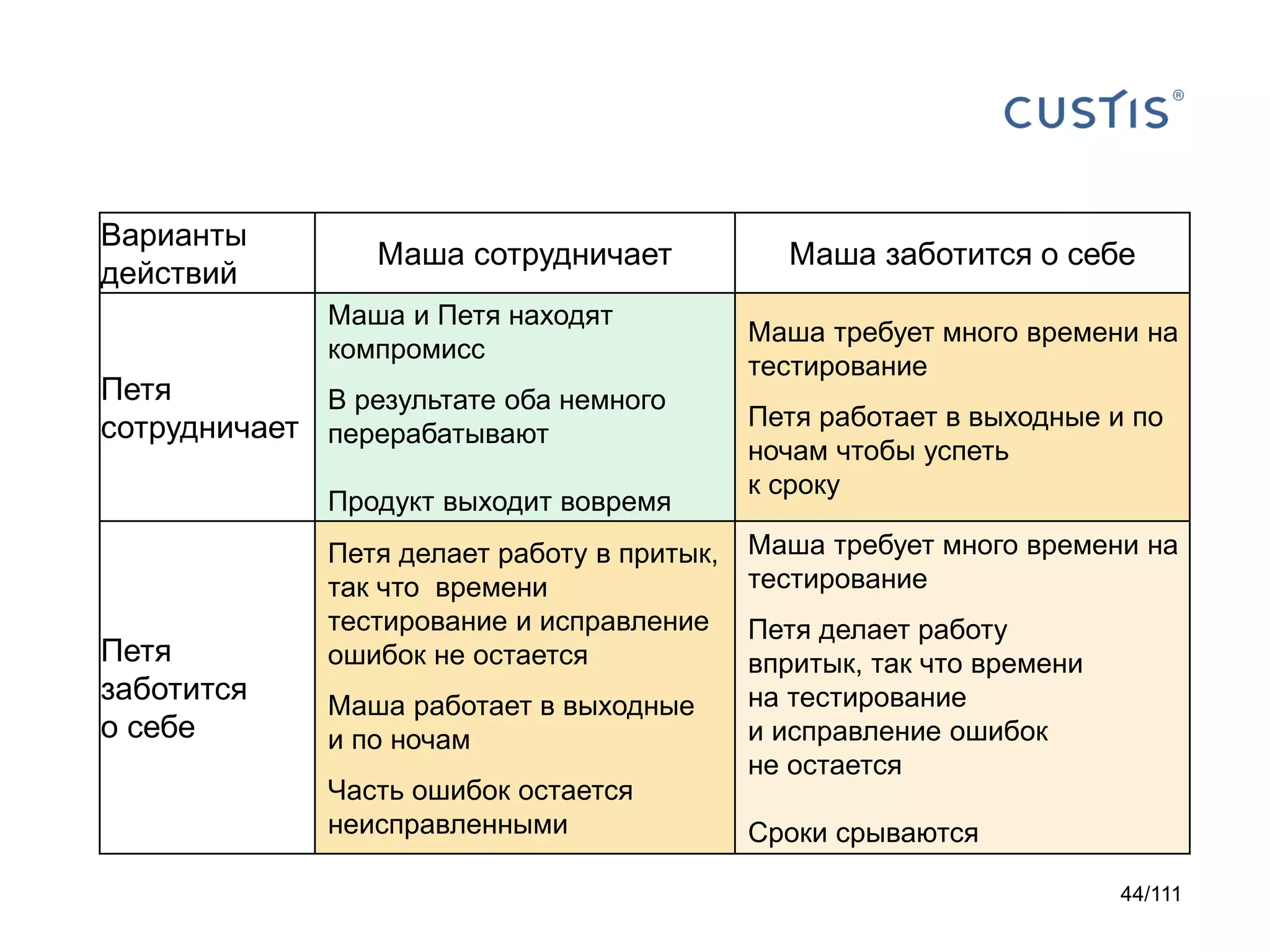 CUSTIS®

| Варианты действий | Маша сотрудничает | Маша заботится о себе |
|---|---|---|
| Петя сотрудничает | Маша и Петя находят компромисс<br><br>В результате оба немного перерабатывают<br><br>Продукт выходит вовремя | Маша требует много времени на тестирование<br><br>Петя работает в выходные и по ночам чтобы успеть к сроку |
| Петя заботится о себе | Петя делает работу в притык, так что  времени тестирование и исправление ошибок не остается<br><br>Маша работает в выходные и по ночам<br><br>Часть ошибок остается неисправленными | Маша требует много времени на тестирование<br><br>Петя делает работу впритык, так что времени на тестирование и исправление ошибок не остается<br><br>Сроки срываются |

44/111